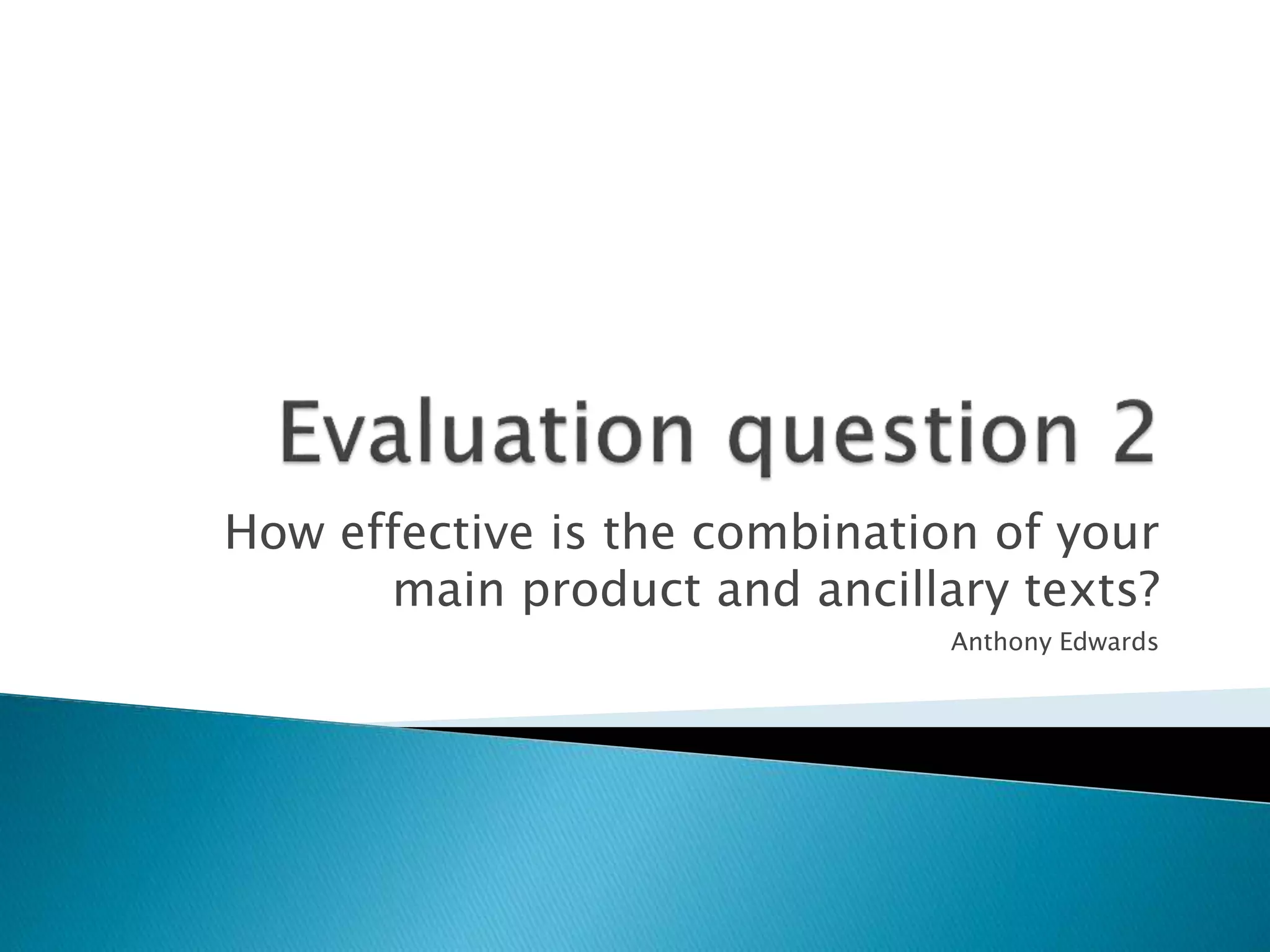 Evaluation question 2

How effective is the combination of your main product and ancillary texts?

Anthony Edwards